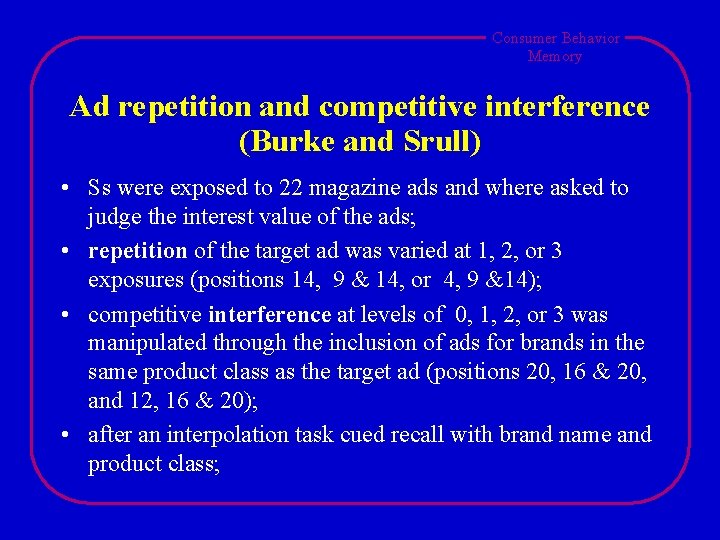 Consumer Behavior
Memory

Ad repetition and competitive interference (Burke and Srull)

• Ss were exposed to 22 magazine ads and where asked to judge the interest value of the ads;
• repetition of the target ad was varied at 1, 2, or 3 exposures (positions 14, 9 & 14, or 4, 9 &14);
• competitive interference at levels of 0, 1, 2, or 3 was manipulated through the inclusion of ads for brands in the same product class as the target ad (positions 20, 16 & 20, and 12, 16 & 20);
• after an interpolation task cued recall with brand name and product class;